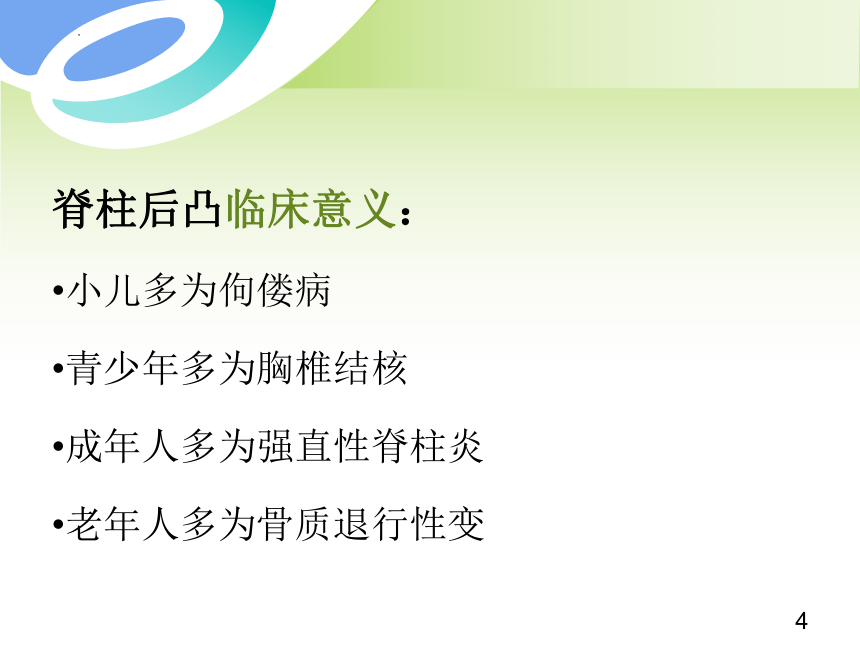 脊柱后凸临床意义：

•小儿多为佝偻病

•青少年多为胸椎结核

•成年人多为强直性脊柱炎

•老年人多为骨质退行性变

4